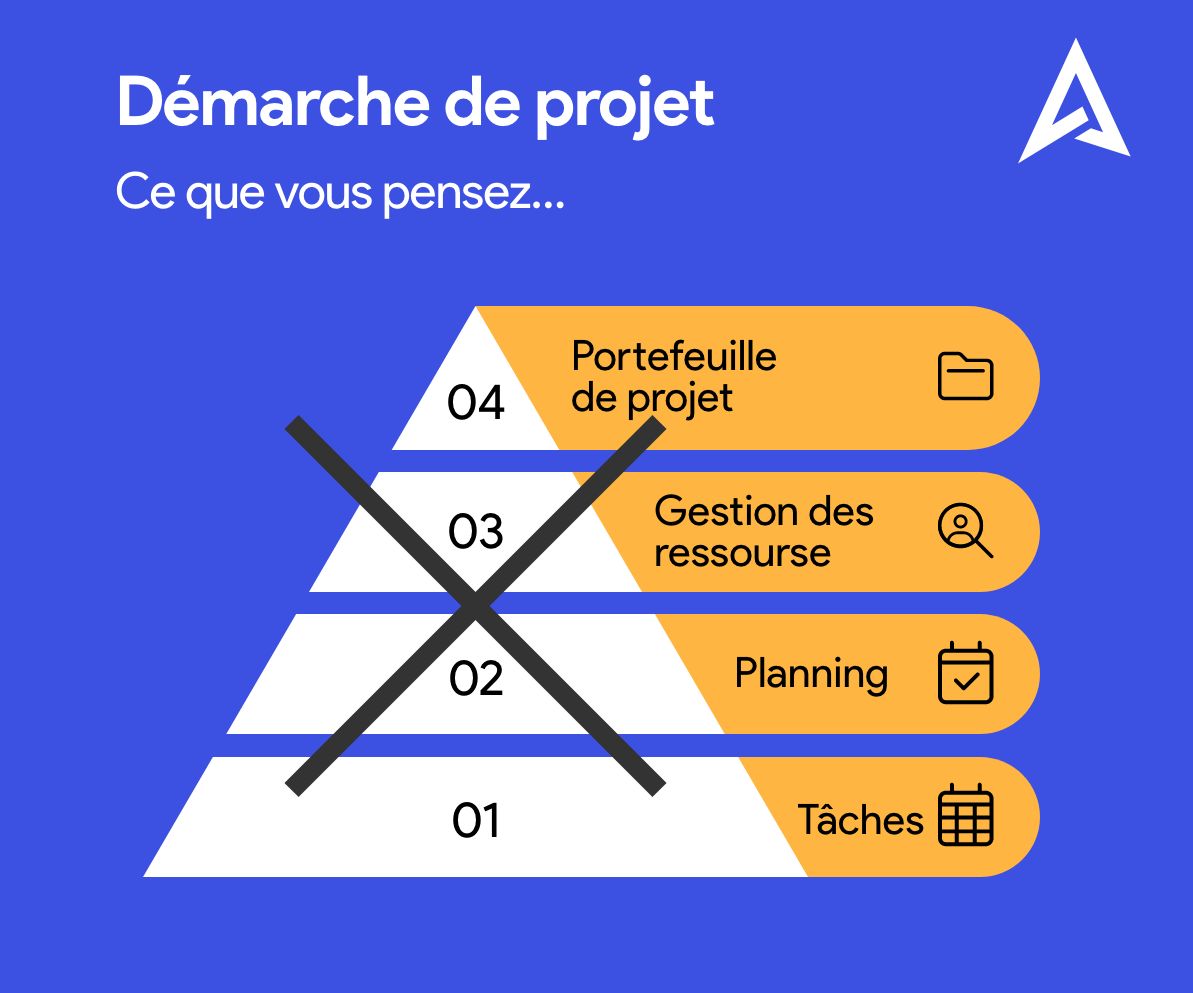 Démarche de projet

Ce que vous pensez...

04 Portefeuille de projet

03 Gestion des ressourse

02 Planning

01 Tâches